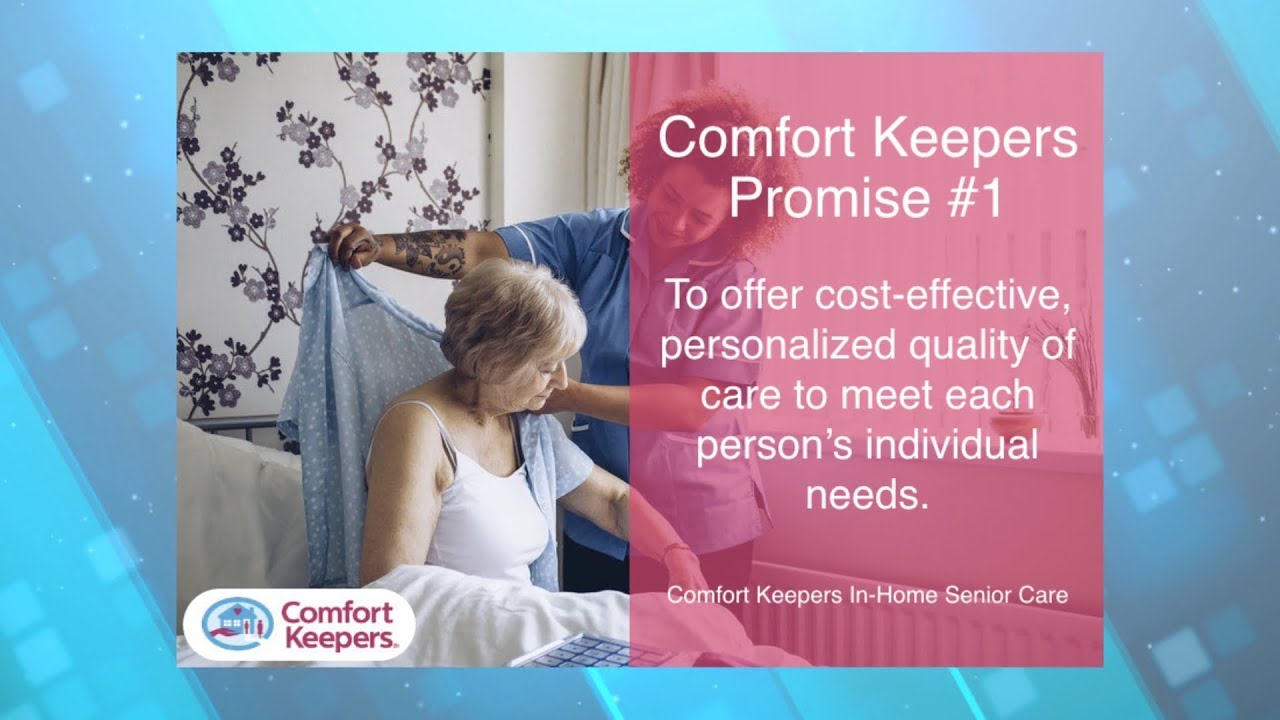 Comfort Keepers Promise #1

To offer cost-effective, personalized quality of care to meet each person's individual needs.

Comfort Keepers In-Home Senior Care

Comfort Keepers.